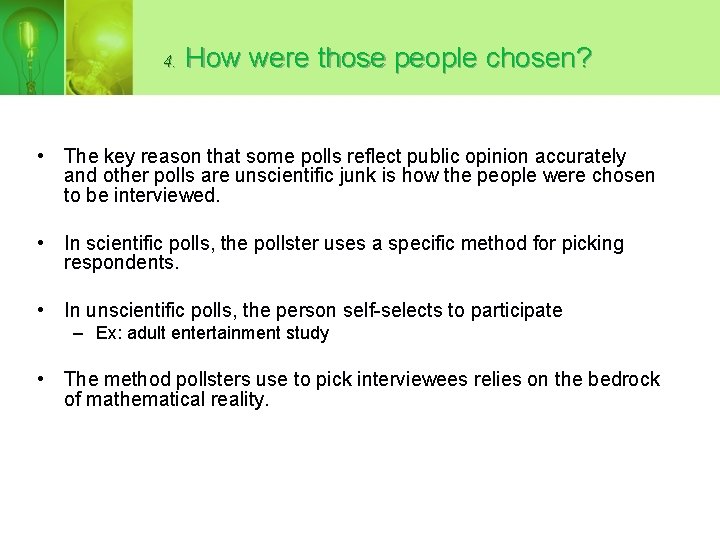 4. How were those people chosen?

• The key reason that some polls reflect public opinion accurately and other polls are unscientific junk is how the people were chosen to be interviewed.

• In scientific polls, the pollster uses a specific method for picking respondents.

• In unscientific polls, the person self-selects to participate
– Ex: adult entertainment study

• The method pollsters use to pick interviewees relies on the bedrock of mathematical reality.